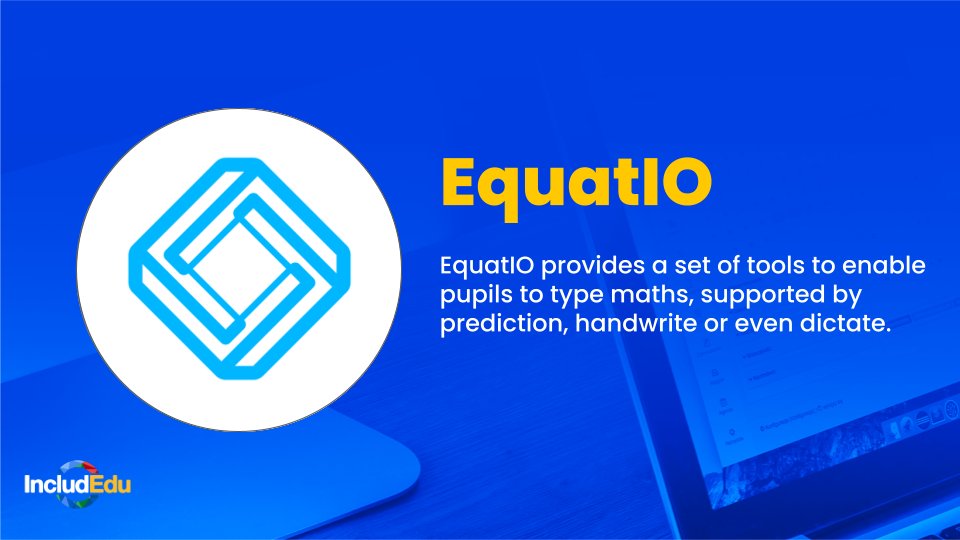 EquatIO

EquatIO provides a set of tools to enable pupils to type maths, supported by prediction, handwrite or even dictate.

IncludEdu